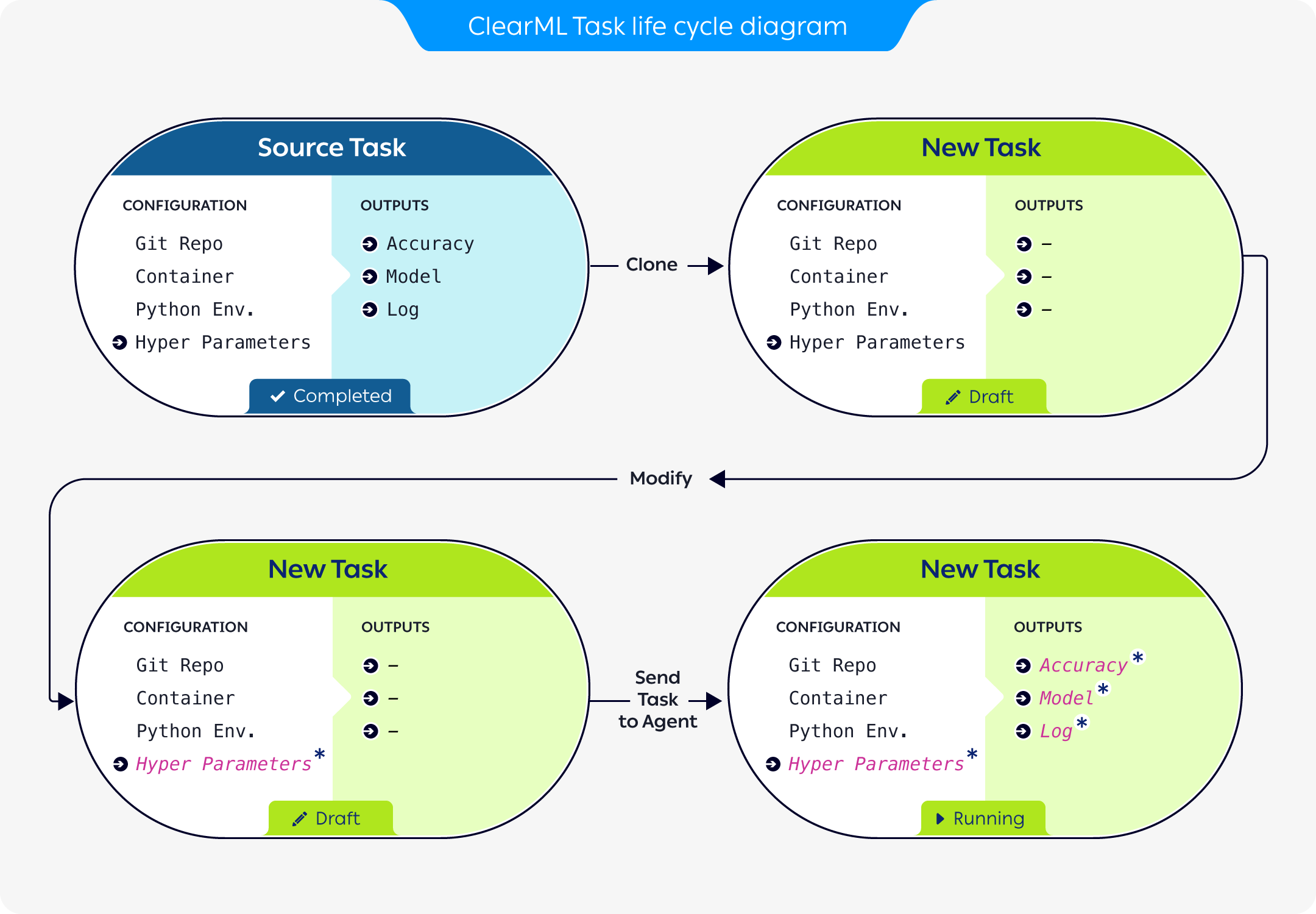 ClearML Task life cycle diagram

Source Task

CONFIGURATION
Git Repo
Container
Python Env.
Hyper Parameters

OUTPUTS
Accuracy
Model
Log

Completed

Clone

New Task

CONFIGURATION
Git Repo
Container
Python Env.
Hyper Parameters

OUTPUTS
–
–
–

Draft

Modify

New Task

CONFIGURATION
Git Repo
Container
Python Env.
Hyper Parameters*

OUTPUTS
–
–
–

Draft

Send Task to Agent

New Task

CONFIGURATION
Git Repo
Container
Python Env.
Hyper Parameters*

OUTPUTS
Accuracy*
Model*
Log*

Running